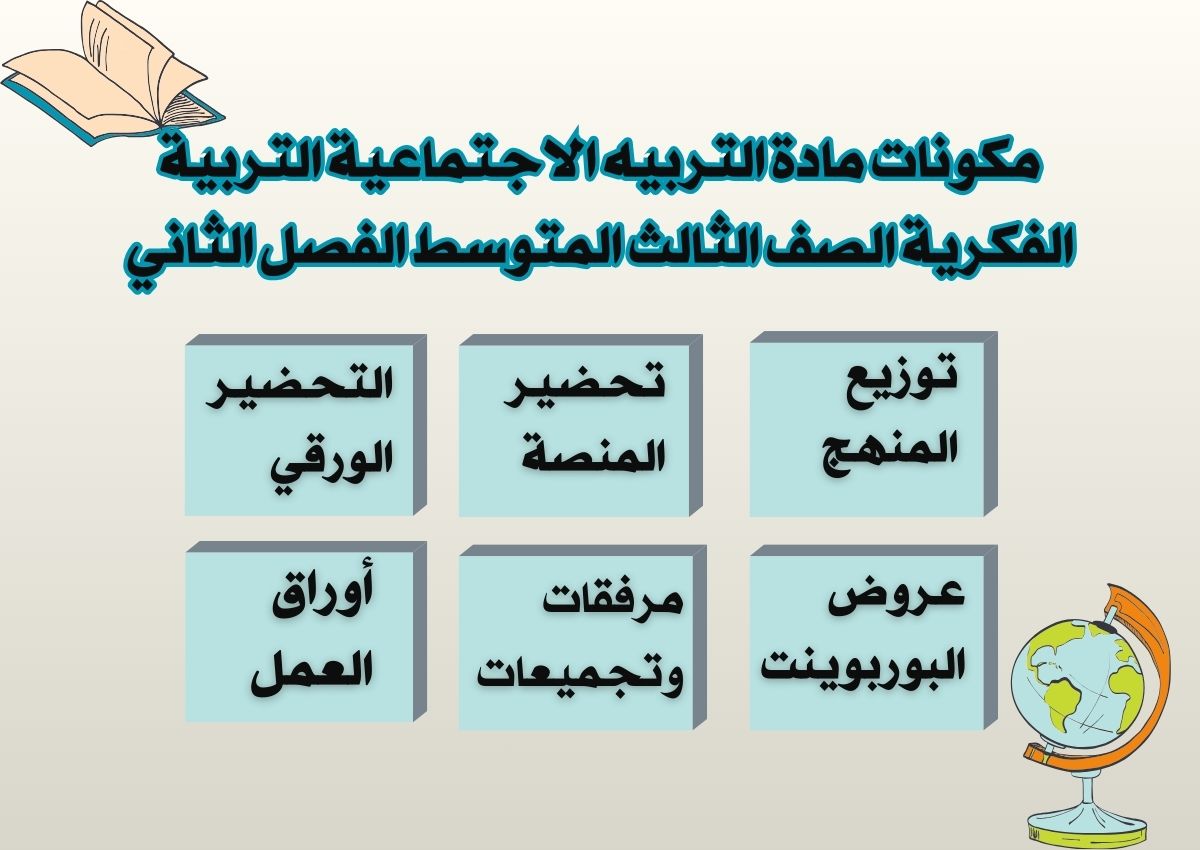 مكونات مادة التربيه الاجتماعية التربية الفكرية الصف الثالث المتوسط الفصل الثاني

توزيع المنهج

تحضير المنصة

التحضير الورقي

عروض البوربوينت

مرفقات وتجميعات

أوراق العمل